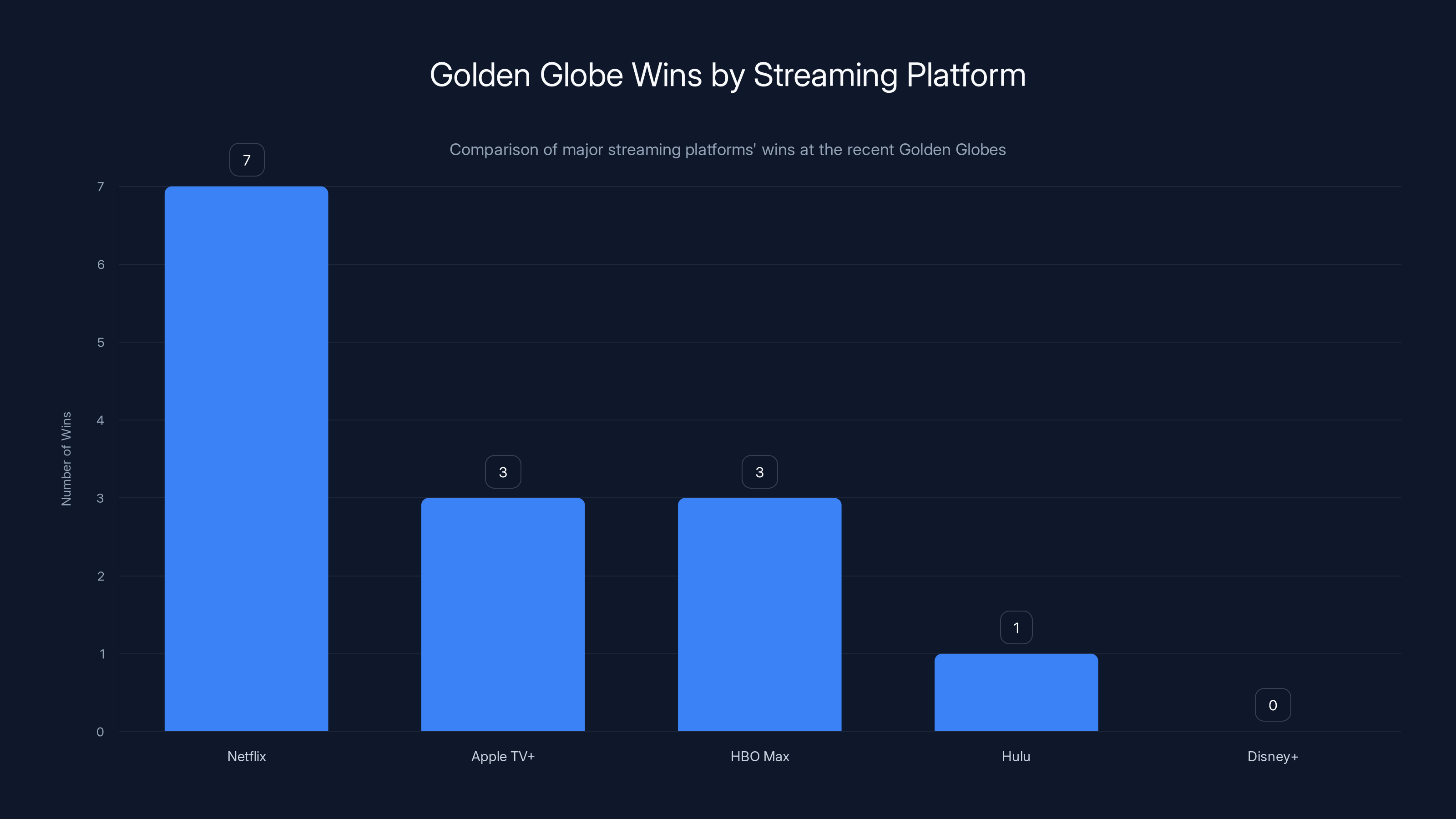 Golden Globe Wins by Streaming Platform

Comparison of major streaming platforms' wins at the recent Golden Globes

Number of Wins

7
6
5
4
3
2
1
0

7
3
3
1
0

Netflix
Apple TV+
HBO Max
Hulu
Disney+